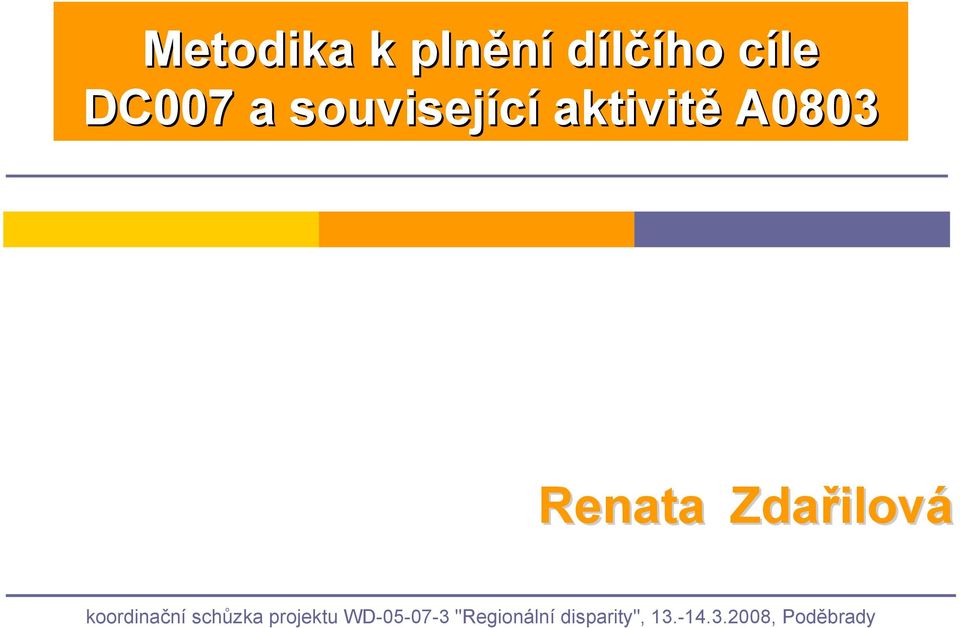 Metodika k plnění dílčího cíle DC007 a související aktivitě A0803

Renata Zdařilová

koordinační schůzka projektu WD-05-07-3 "Regionální disparity", 13.-14.3.2008, Poděbrady